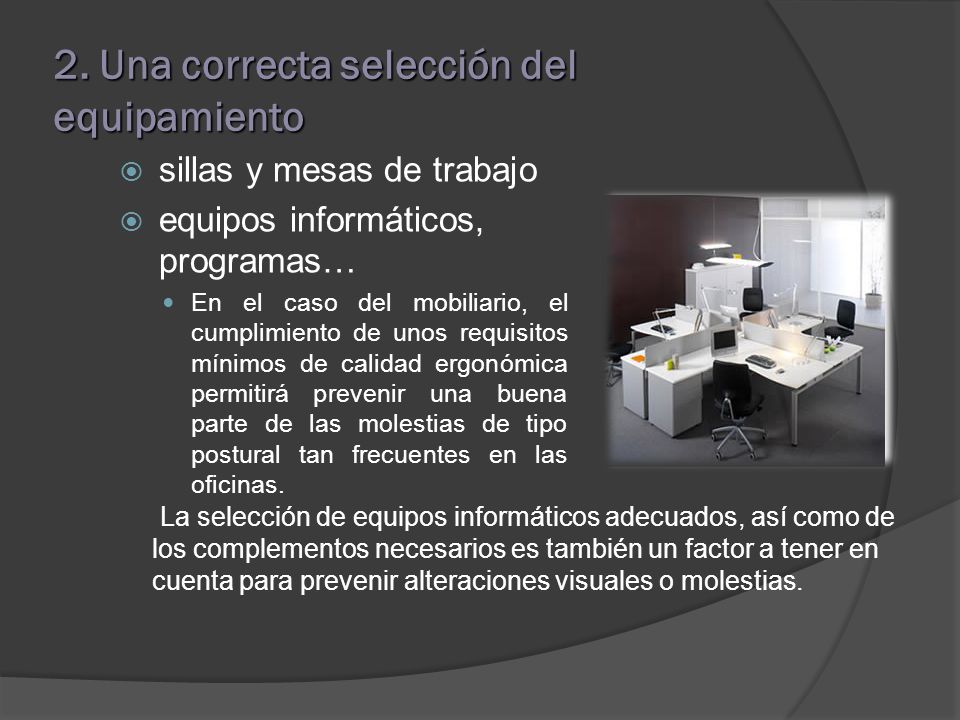 2. Una correcta selección del equipamiento

sillas y mesas de trabajo

equipos informáticos, programas…

En el caso del mobiliario, el cumplimiento de unos requisitos mínimos de calidad ergonómica permitirá prevenir una buena parte de las molestias de tipo postural tan frecuentes en las oficinas.

La selección de equipos informáticos adecuados, así como de los complementos necesarios es también un factor a tener en cuenta para prevenir alteraciones visuales o molestias.